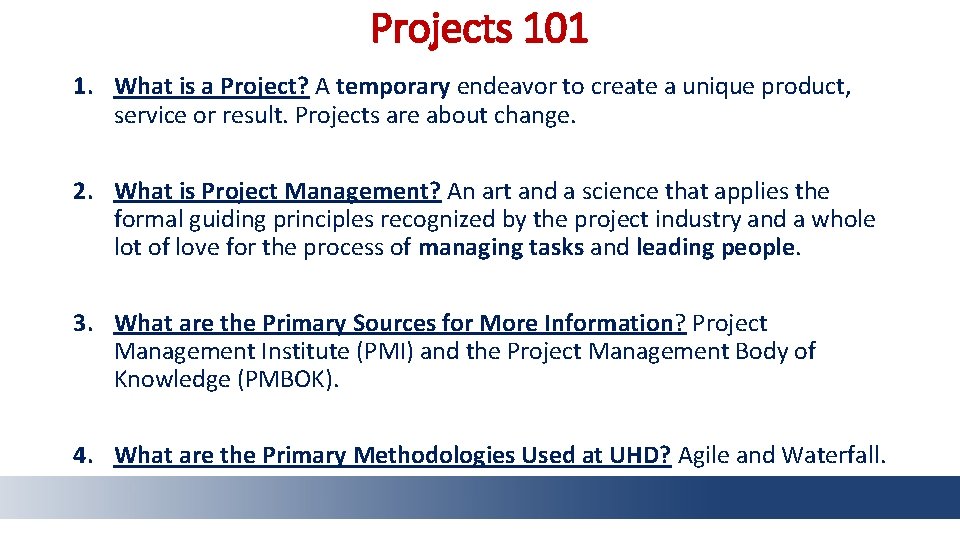 Projects 101

1. What is a Project? A temporary endeavor to create a unique product, service or result. Projects are about change.

2. What is Project Management? An art and a science that applies the formal guiding principles recognized by the project industry and a whole lot of love for the process of managing tasks and leading people.

3. What are the Primary Sources for More Information? Project Management Institute (PMI) and the Project Management Body of Knowledge (PMBOK).

4. What are the Primary Methodologies Used at UHD? Agile and Waterfall.